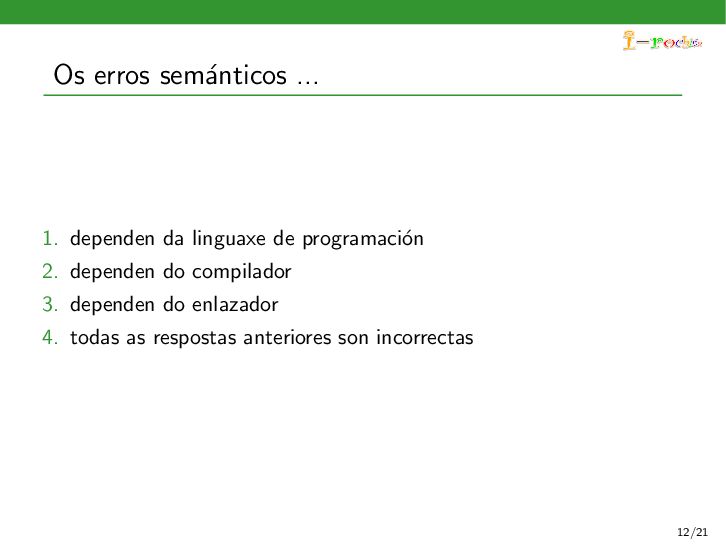 I-rochs

Os erros semánticos ...

1. dependen da linguaxe de programación
2. dependen do compilador
3. dependen do enlazador
4. todas as respostas anteriores son incorrectas

12/21